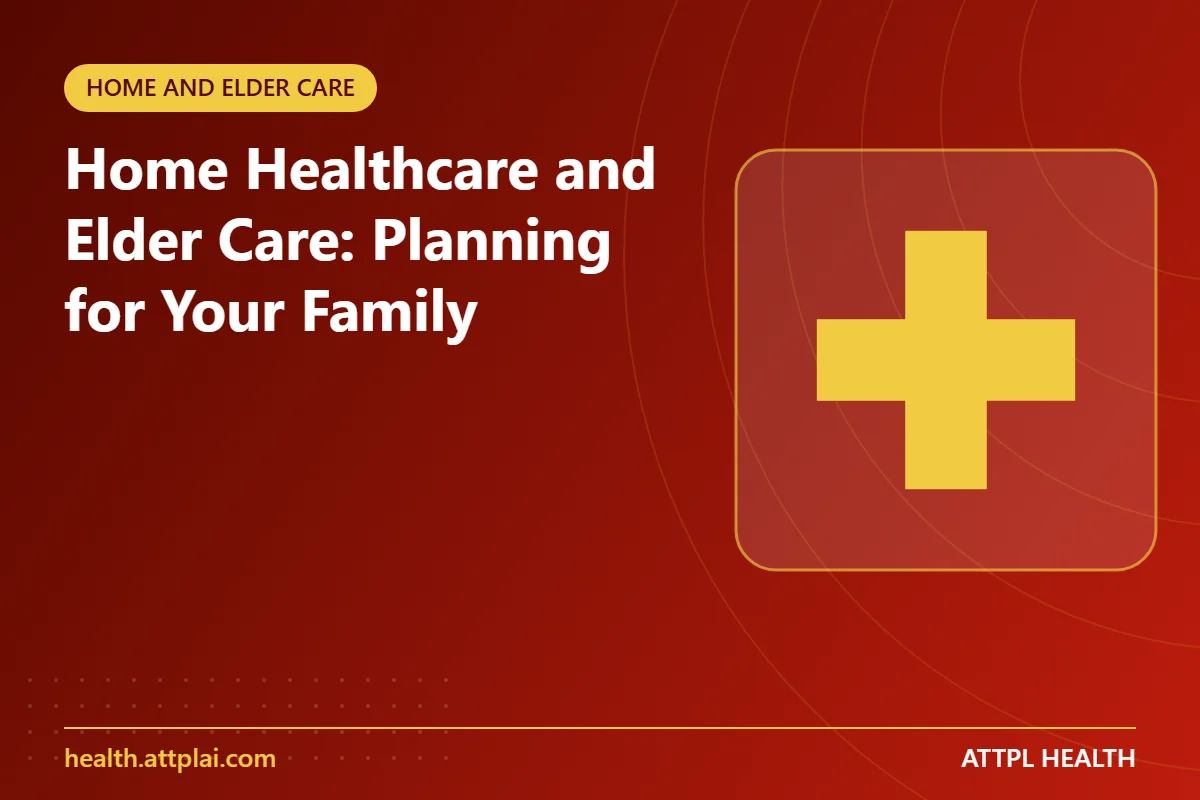 HOME AND ELDER CARE

Home Healthcare and Elder Care: Planning for Your Family

health.attplai.com

ATTPL HEALTH